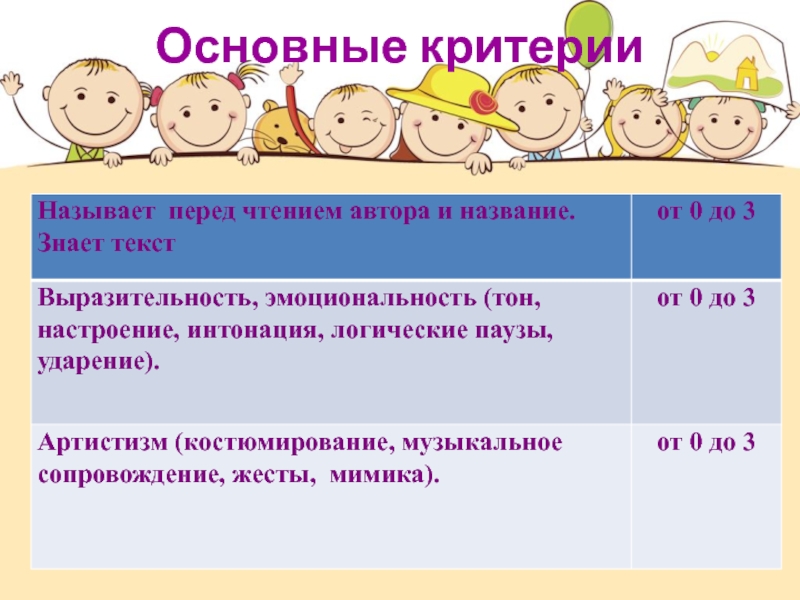 Основные критерии

| Называет перед чтением автора и название. Знает текст | от 0 до 3 |
|---|---|
| Выразительность, эмоциональность (тон, настроение, интонация, логические паузы, ударение). | от 0 до 3 |
| Артистизм (костюмирование, музыкальное сопровождение, жесты, мимика). | от 0 до 3 |